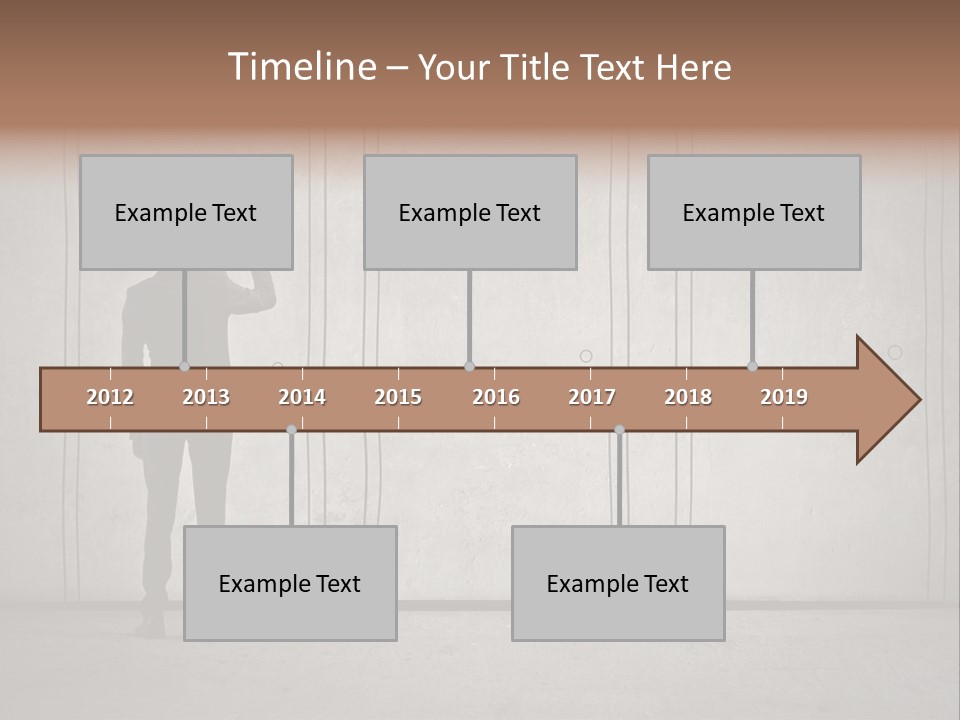 Timeline – Your Title Text Here

Example Text

Example Text

Example Text

2012 2013 2014 2015 2016 2017 2018 2019

Example Text

Example Text